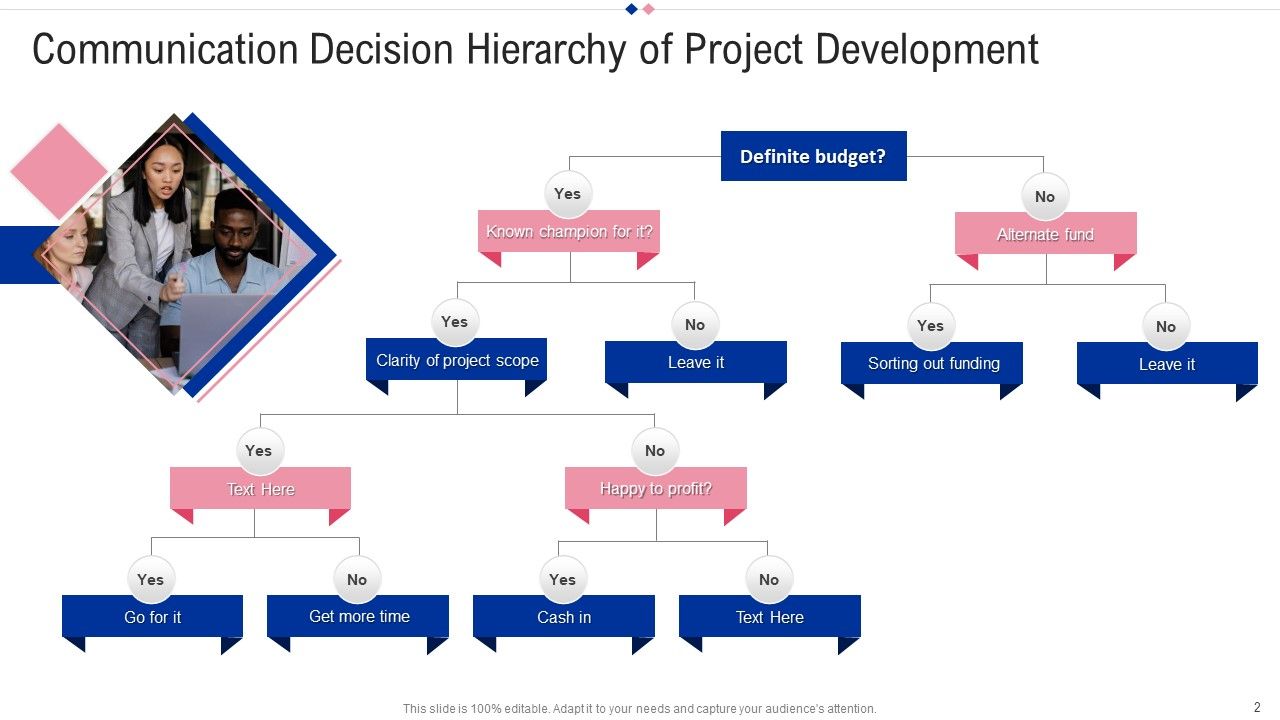 Communication Decision Hierarchy of Project Development

Definite budget?

Yes

Known champion for it?

No

Alternate fund

Yes

Clarity of project scope

No

Leave it

Yes

Sorting out funding

No

Leave it

Yes

Text Here

No

Happy to profit?

Yes

Go for it

No

Get more time

Yes

Cash in

No

Text Here

This slide is 100% editable. Adapt it to your needs and capture your audience's attention.

2